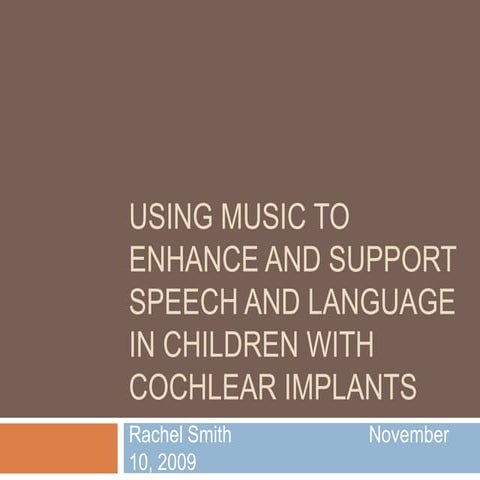 USING MUSIC TO ENHANCE AND SUPPORT SPEECH AND LANGUAGE IN CHILDREN WITH COCHLEAR IMPLANTS

Rachel Smith November 10, 2009